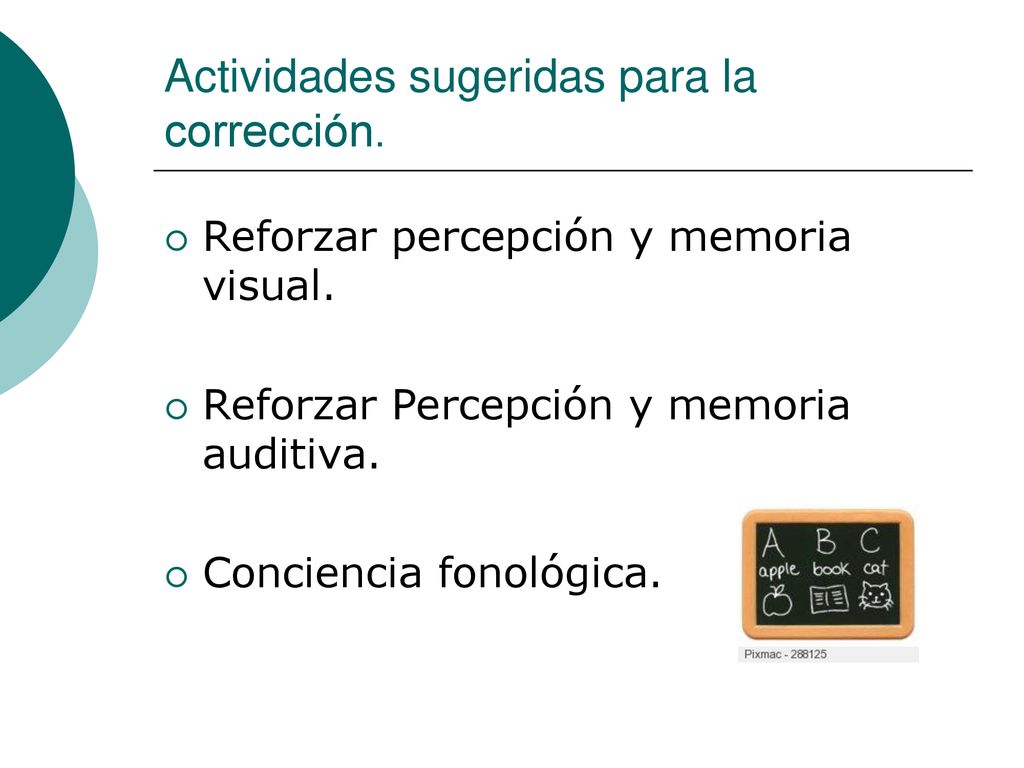 Actividades sugeridas para la corrección.

Reforzar percepción y memoria visual.

Reforzar Percepción y memoria auditiva.

Conciencia fonológica.

A B C
apple book cat

Pixmac - 288125